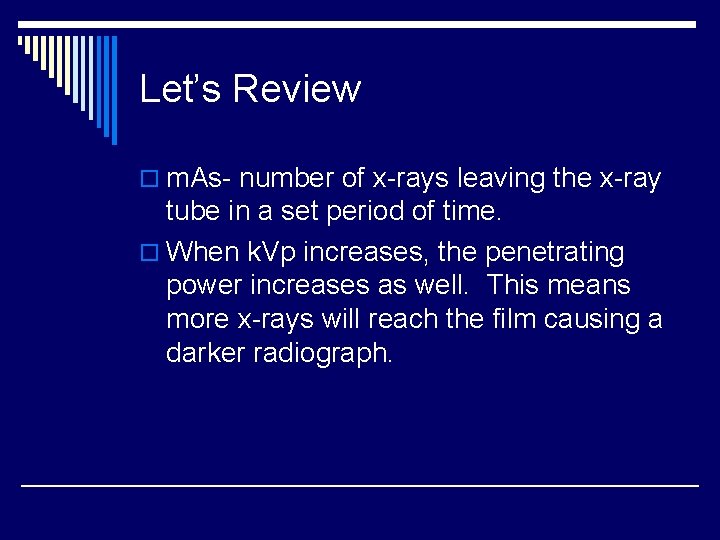 Let's Review

mAs- number of x-rays leaving the x-ray tube in a set period of time.

When kVp increases, the penetrating power increases as well. This means more x-rays will reach the film causing a darker radiograph.